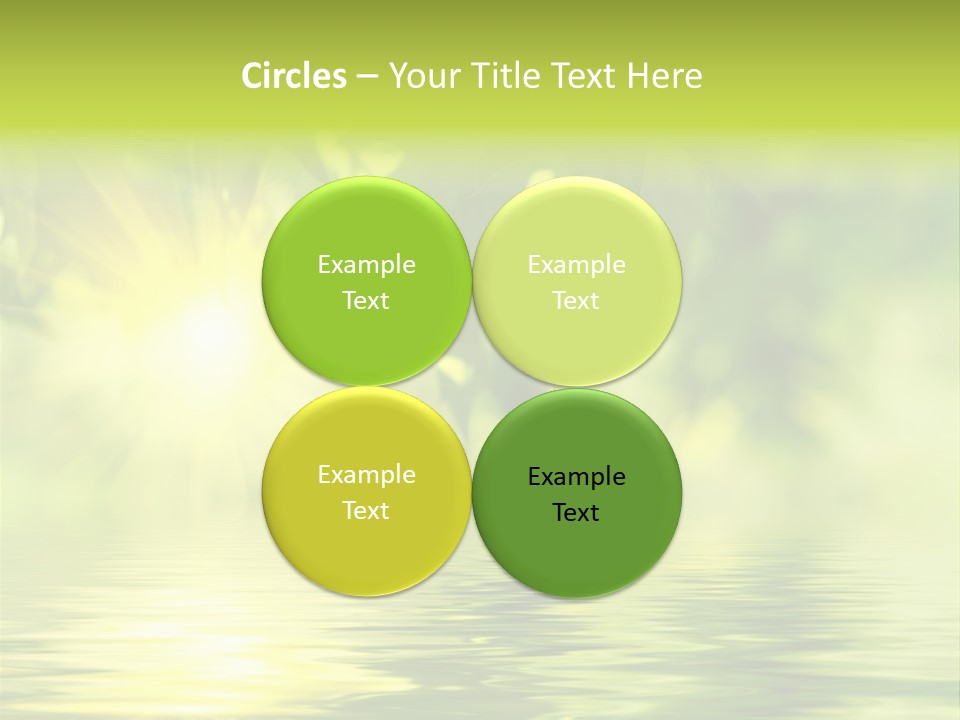 Circles – Your Title Text Here

Example Text

Example Text

Example Text

Example Text